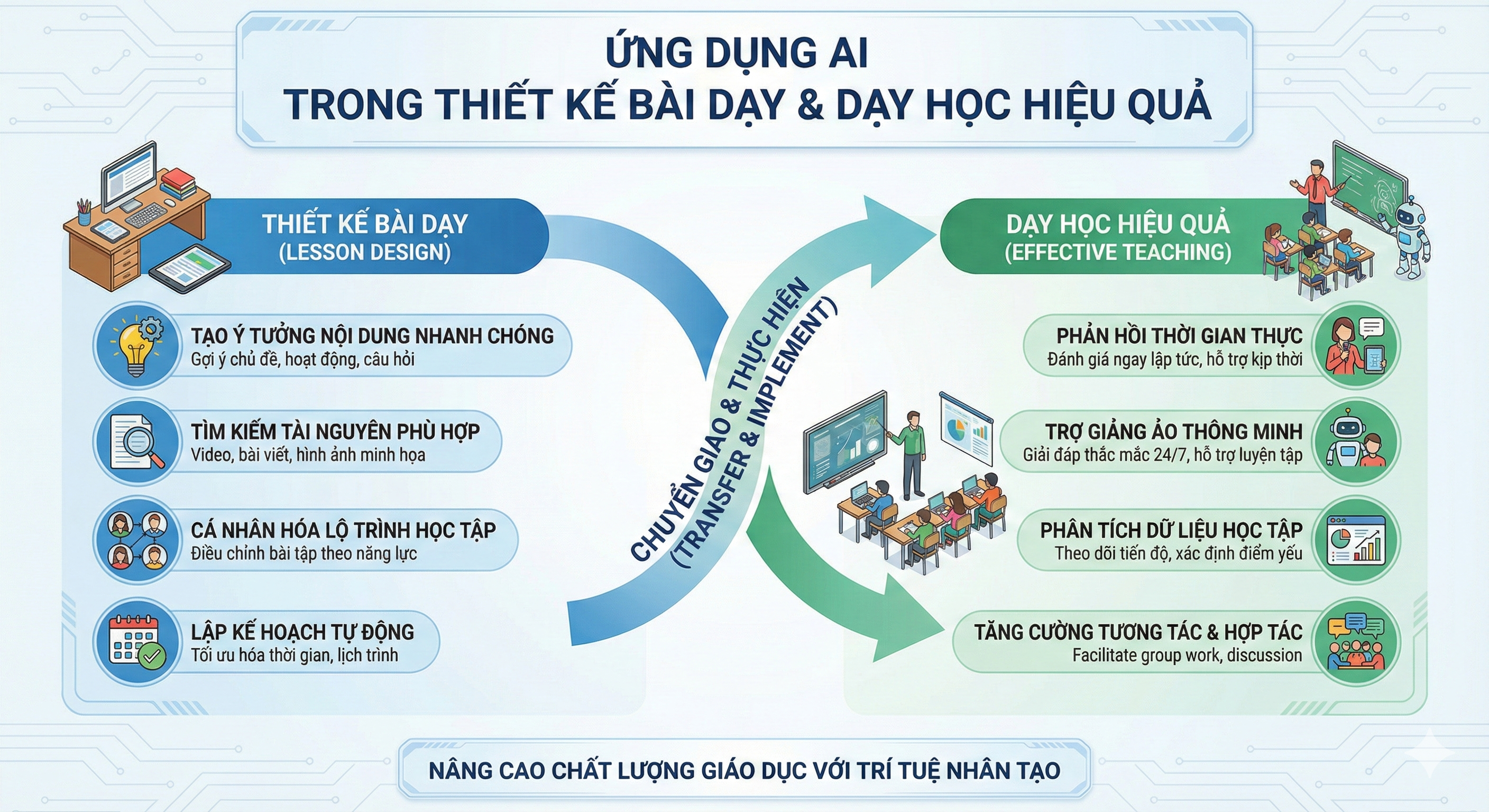 ỨNG DỤNG AI
TRONG THIẾT KẾ BÀI DẠY & DẠY HỌC HIỆU QUẢ

THIẾT KẾ BÀI DẠY
(LESSON DESIGN)

TẠO Ý TƯỞNG NỘI DUNG NHANH CHÓNG
Gợi ý chủ đề, hoạt động, câu hỏi

TÌM KIẾM TÀI NGUYÊN PHÙ HỢP
Video, bài viết, hình ảnh minh họa

CÁ NHÂN HÓA LỘ TRÌNH HỌC TẬP
Điều chỉnh bài tập theo năng lực

LẬP KẾ HOẠCH TỰ ĐỘNG
Tối ưu hóa thời gian, lịch trình

CHUYỂN GIAO & THỰC HIỆN
(TRANSFER & IMPLEMENT)

DẠY HỌC HIỆU QUẢ
(EFFECTIVE TEACHING)

PHẢN HỒI THỜI GIAN THỰC
Đánh giá ngay lập tức, hỗ trợ kịp thời

TRỢ GIẢNG ẢO THÔNG MINH
Giải đáp thắc mắc 24/7, hỗ trợ luyện tập

PHÂN TÍCH DỮ LIỆU HỌC TẬP
Theo dõi tiến độ, xác định điểm yếu

TĂNG CƯỜNG TƯƠNG TÁC & HỢP TÁC
Facilitate group work, discussion

NÂNG CAO CHẤT LƯỢNG GIÁO DỤC VỚI TRÍ TUỆ NHÂN TẠO